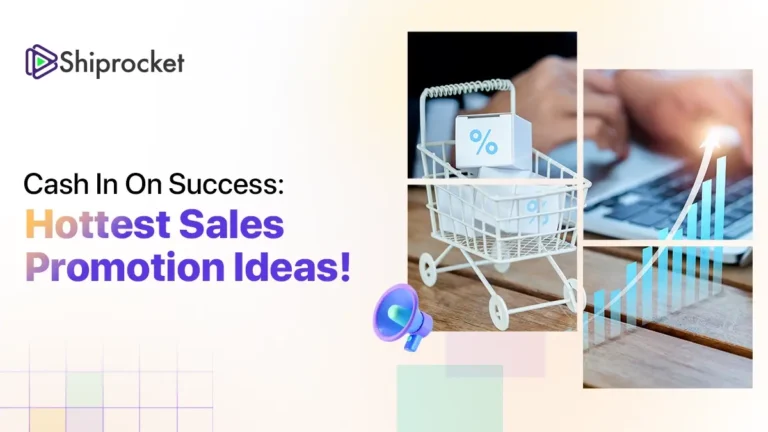 Shiprocket

Cash In On Success:
Hottest Sales Promotion Ideas!

%

%